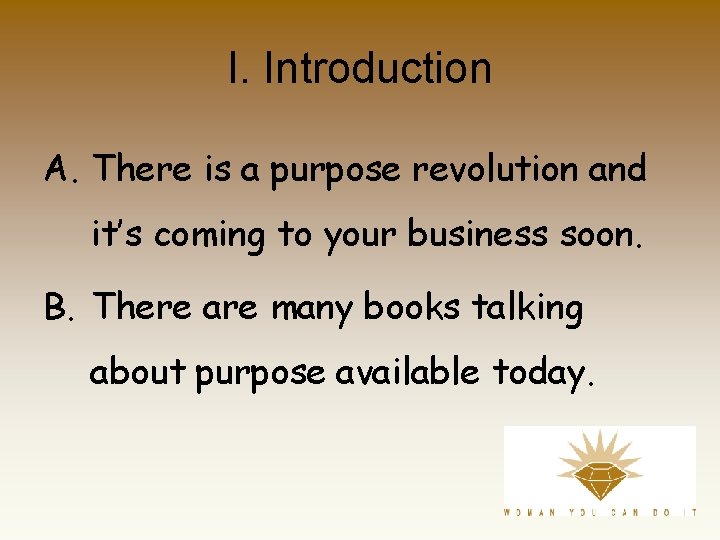 I. Introduction

A. There is a purpose revolution and it's coming to your business soon.

B. There are many books talking about purpose available today.

WOMAN YOU CAN DO IT